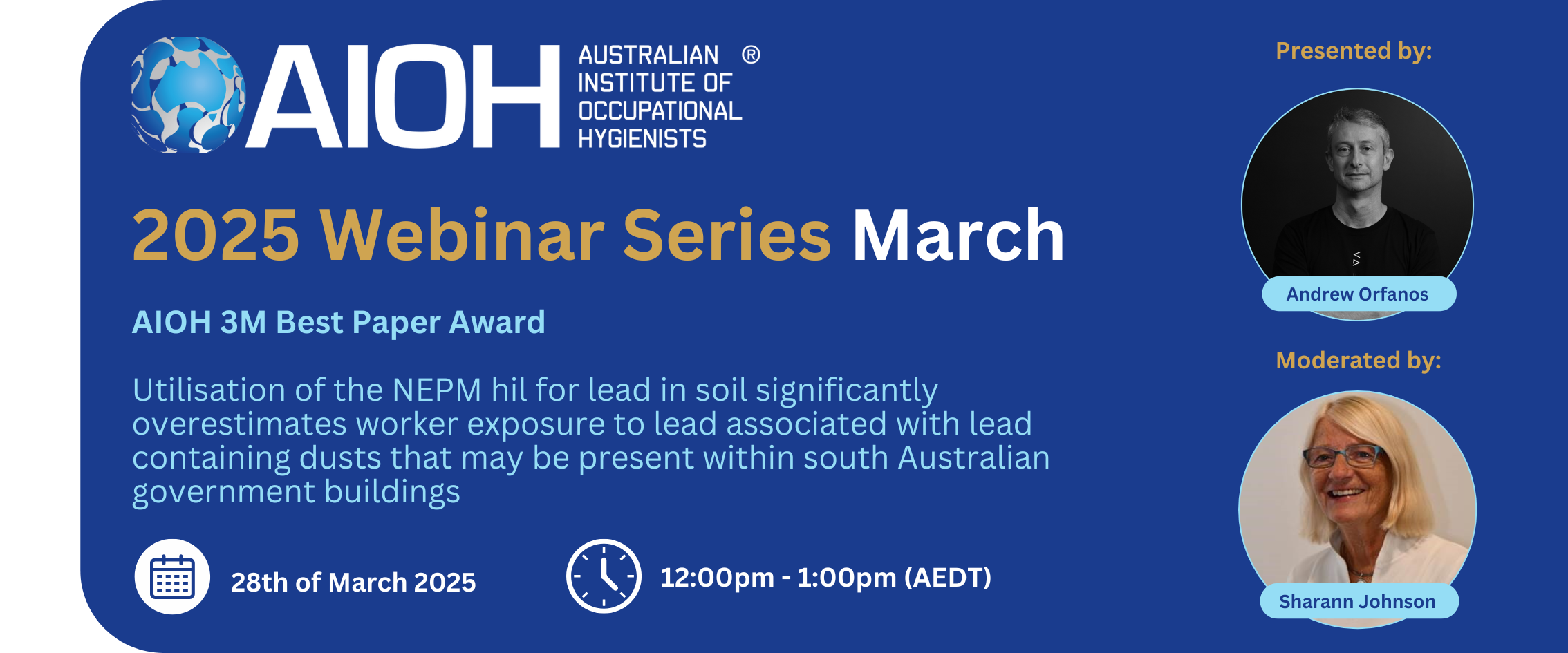 AIOH AUSTRALIAN INSTITUTE OF OCCUPATIONAL HYGIENISTS ®

2025 Webinar Series March

AIOH 3M Best Paper Award

Utilisation of the NEPM hil for lead in soil significantly overestimates worker exposure to lead associated with lead containing dusts that may be present within south Australian government buildings

28th of March 2025

12:00pm - 1:00pm (AEDT)

Presented by:

Andrew Orfanos

Moderated by:

Sharann Johnson